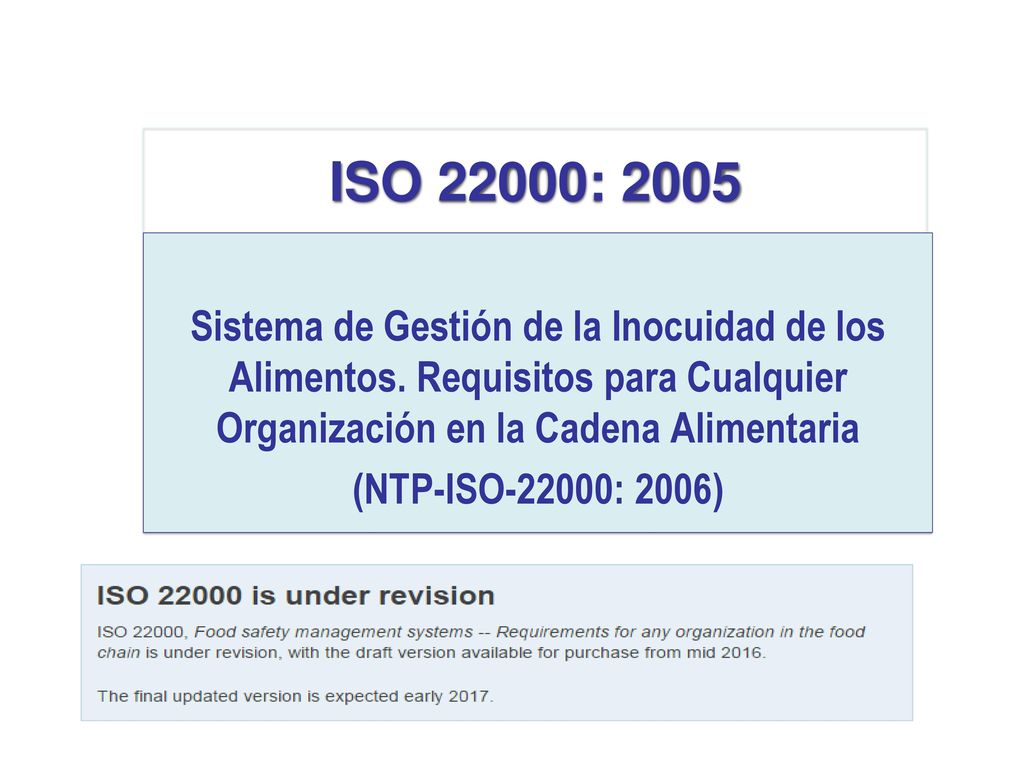 ISO 22000: 2005

Sistema de Gestión de la Inocuidad de los Alimentos. Requisitos para Cualquier Organización en la Cadena Alimentaria

(NTP-ISO-22000: 2006)

ISO 22000 is under revision

ISO 22000, Food safety management systems -- Requirements for any organization in the food chain is under revision, with the draft version available for purchase from mid 2016.

The final updated version is expected early 2017.